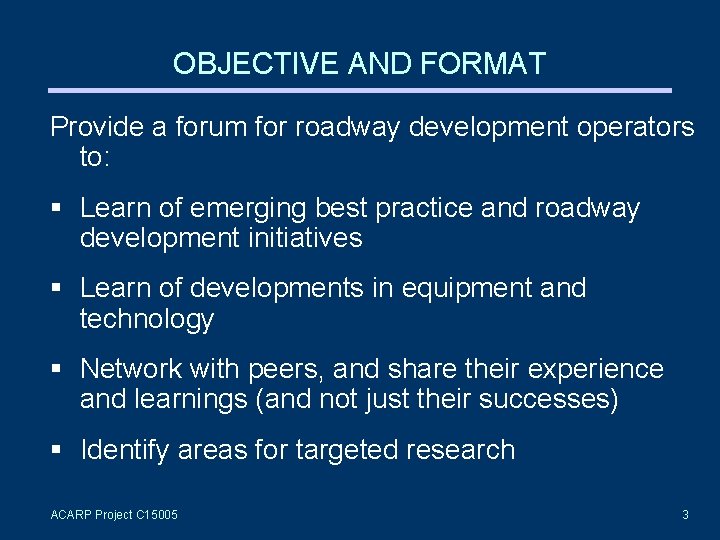 OBJECTIVE AND FORMAT

Provide a forum for roadway development operators to:

▪ Learn of emerging best practice and roadway development initiatives

▪ Learn of developments in equipment and technology

▪ Network with peers, and share their experience and learnings (and not just their successes)

▪ Identify areas for targeted research

ACARP Project C15005

3